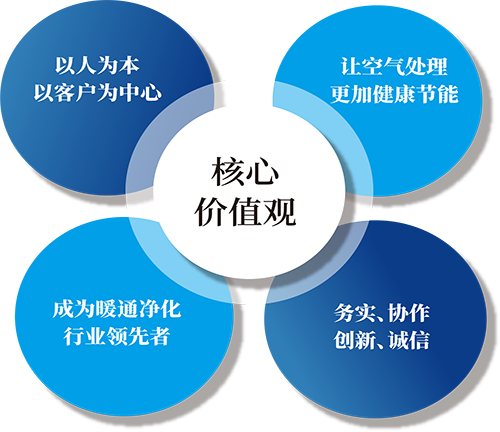 以人为本
以客户为中心

让空气处理
更加健康节能

核心
价值观

成为暖通净化
行业领先者

务实、协作
创新、诚信